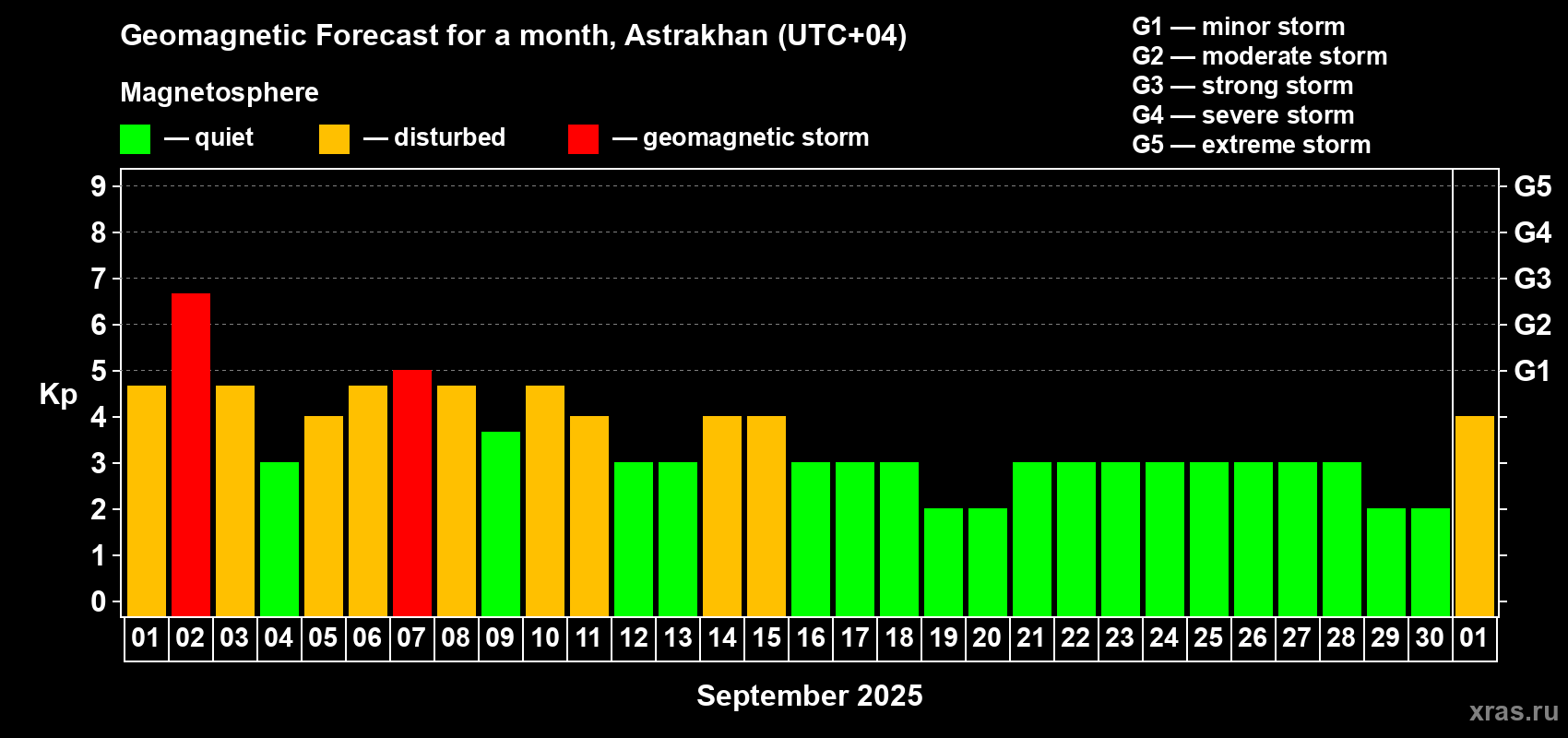 Geomagnetic Forecast for a month, Astrakhan (UTC+04)

Magnetosphere

— quiet — disturbed — geomagnetic storm

G1 — minor storm
G2 — moderate storm
G3 — strong storm
G4 — severe storm
G5 — extreme storm

Kp

9
8
7
6
5
4
3
2
1
0

G5
G4
G3
G2
G1

01 02 03 04 05 06 07 08 09 10 11 12 13 14 15 16 17 18 19 20 21 22 23 24 25 26 27 28 29 30 01

September 2025

xras.ru